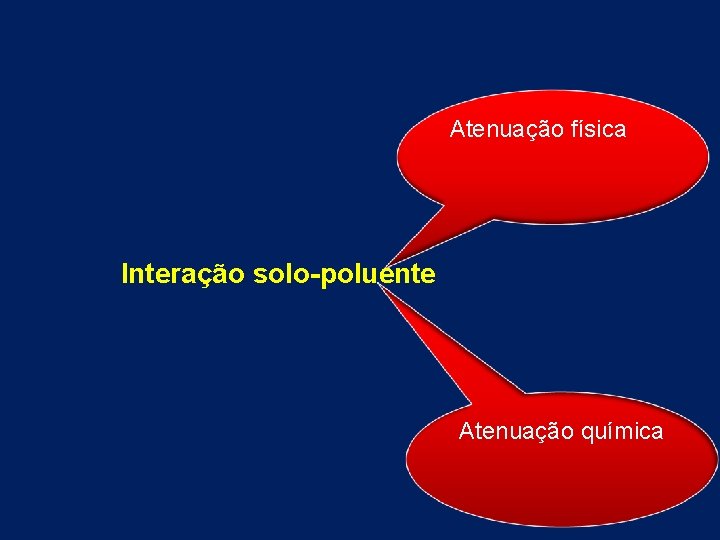 Atenuação física

Interação solo-poluente

Atenuação química